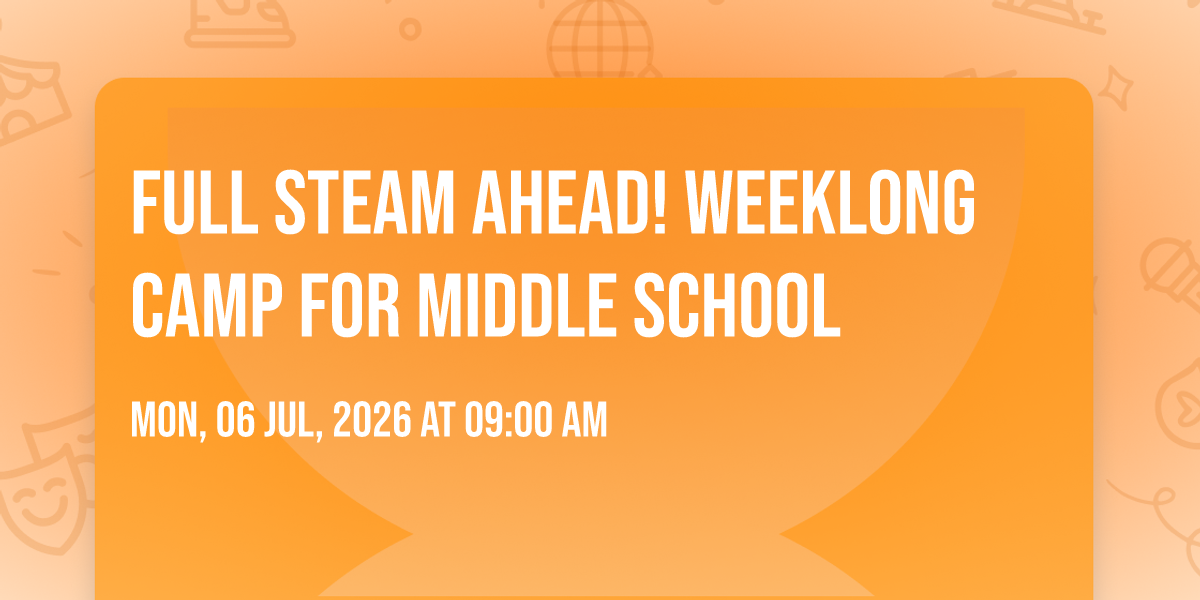 FULL STEAM AHEAD! WEEKLONG CAMP FOR MIDDLE SCHOOL

MON, 06 JUL, 2026 AT 09:00 AM